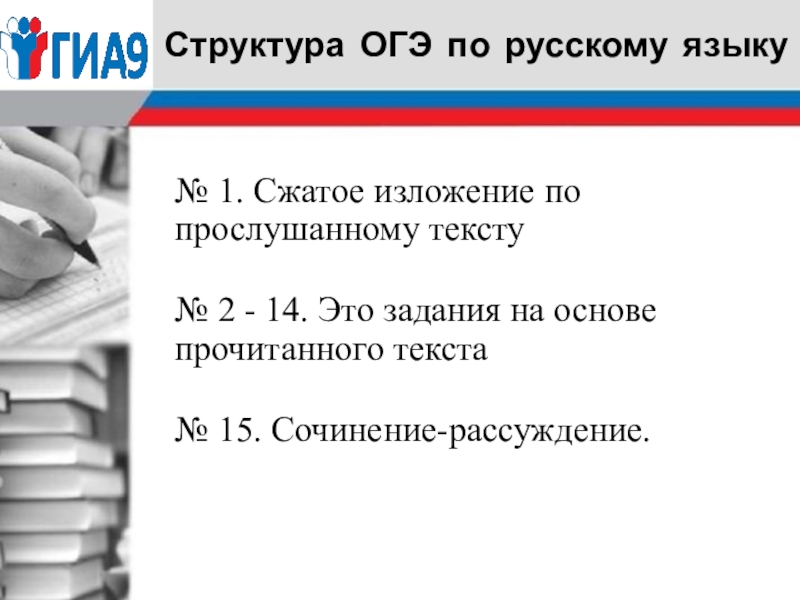 ГИА9

Структура ОГЭ по русскому языку

№ 1. Сжатое изложение по прослушанному тексту

№ 2 - 14. Это задания на основе прочитанного текста

№ 15. Сочинение-рассуждение.